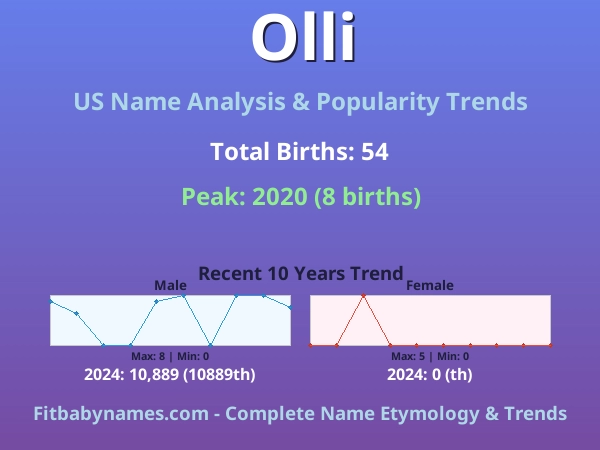 Olli

US Name Analysis & Popularity Trends

Total Births: 54

Peak: 2020 (8 births)

Recent 10 Years Trend

Male

Max: 8 | Min: 0

2024: 10,889 (10889th)

Female

Max: 5 | Min: 0

2024: 0 (th)

Fitbabynames.com - Complete Name Etymology & Trends